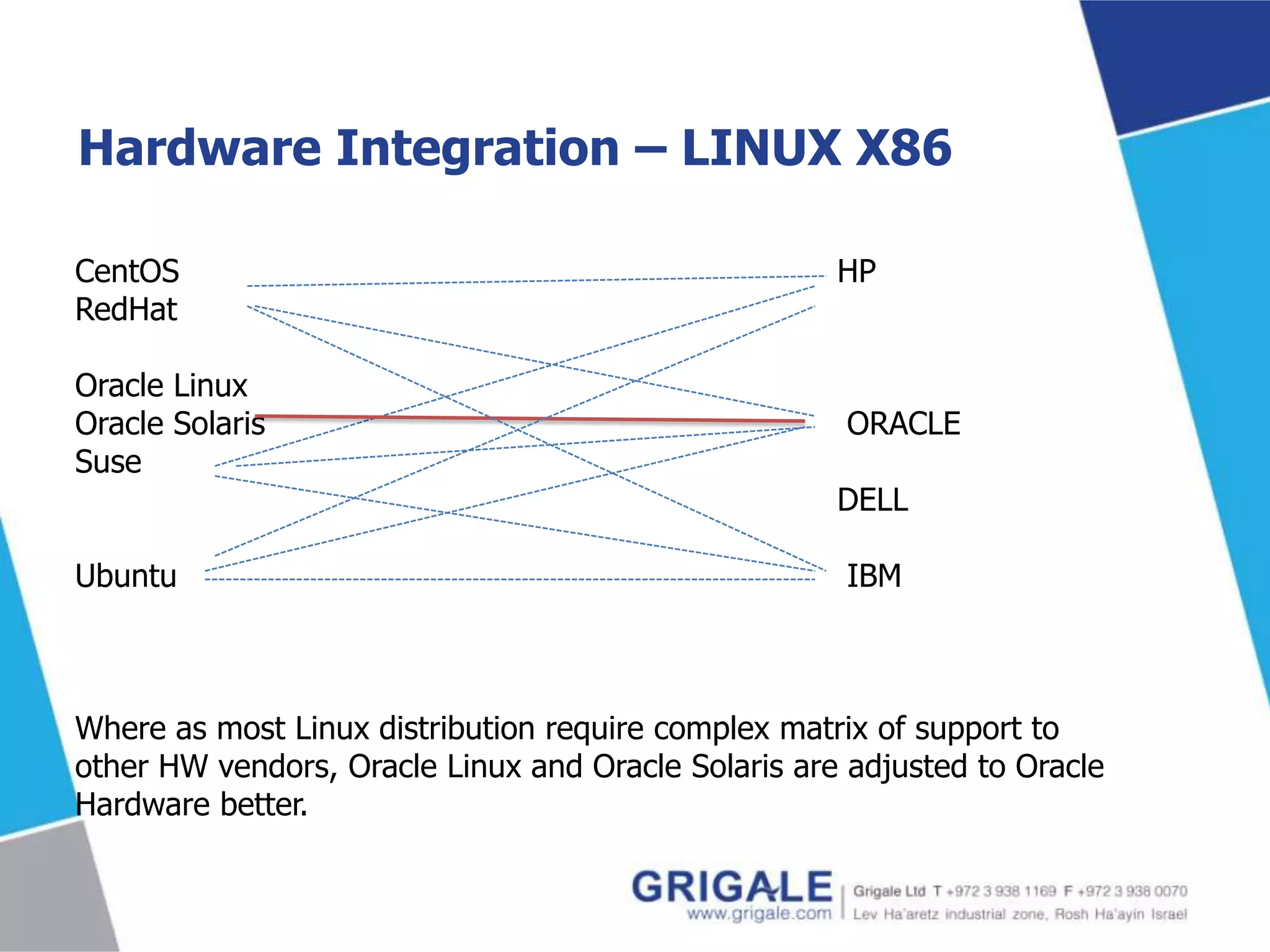 Hardware Integration – LINUX X86

CentOS
RedHat

Oracle Linux
Oracle Solaris
Suse

Ubuntu

HP

ORACLE

DELL

IBM

Where as most Linux distribution require complex matrix of support to other HW vendors, Oracle Linux and Oracle Solaris are adjusted to Oracle Hardware better.

GRIGALE
www.grigale.com
Grigale Ltd T +972 3 938 1169 F +972 3 938 0070
Lev Ha'aretz industrial zone, Rosh Ha'ayin Israel